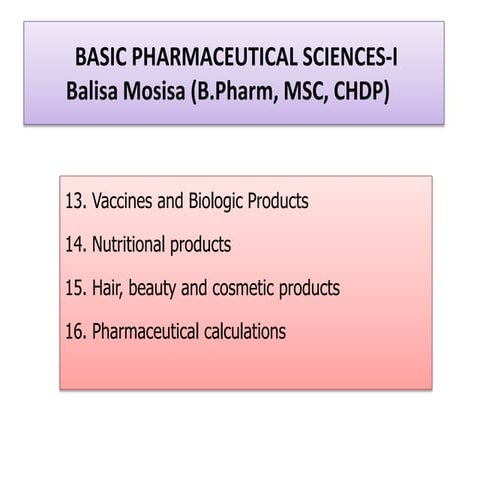 BASIC PHARMACEUTICAL SCIENCES-I
Balisa Mosisa (B.Pharm, MSC, CHDP)

13. Vaccines and Biologic Products

14. Nutritional products

15. Hair, beauty and cosmetic products

16. Pharmaceutical calculations